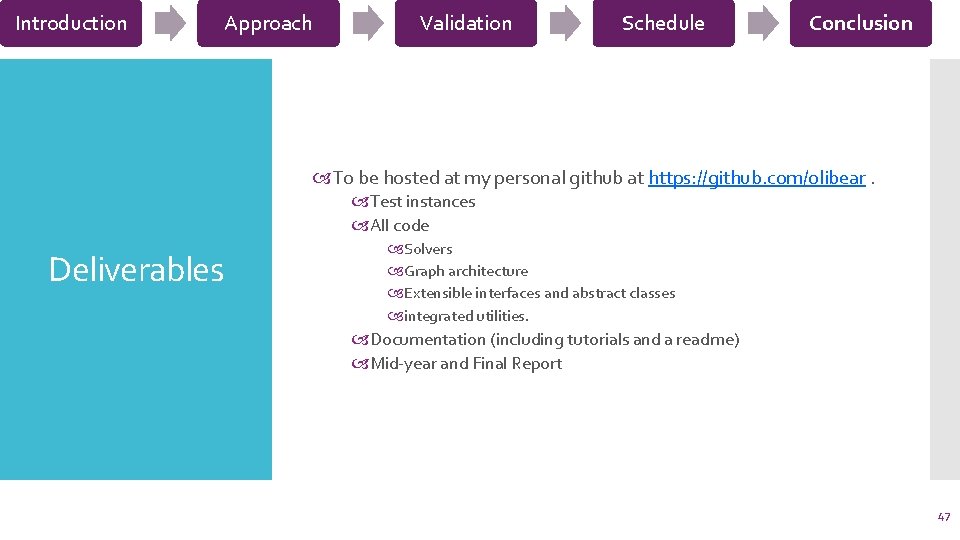 Introduction Approach Validation Schedule Conclusion

Deliverables

To be hosted at my personal github at https://github.com/olibear .
Test instances
All code
Solvers
Graph architecture
Extensible interfaces and abstract classes
integrated utilities.
Documentation (including tutorials and a readme)
Mid-year and Final Report

47